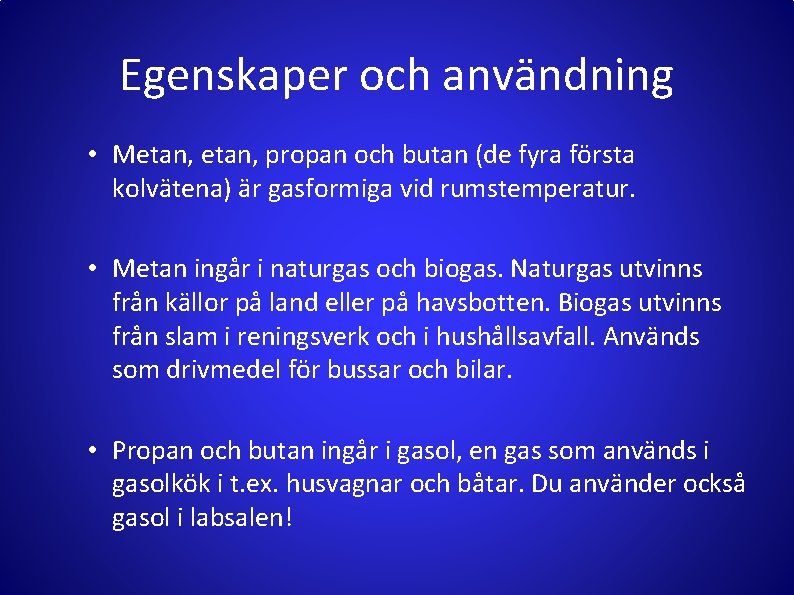 Egenskaper och användning

• Metan, etan, propan och butan (de fyra första kolvätena) är gasformiga vid rumstemperatur.

• Metan ingår i naturgas och biogas. Naturgas utvinns från källor på land eller på havsbotten. Biogas utvinns från slam i reningsverk och i hushållsavfall. Används som drivmedel för bussar och bilar.

• Propan och butan ingår i gasol, en gas som används i gasolkök i t.ex. husvagnar och båtar. Du använder också gasol i labsalen!